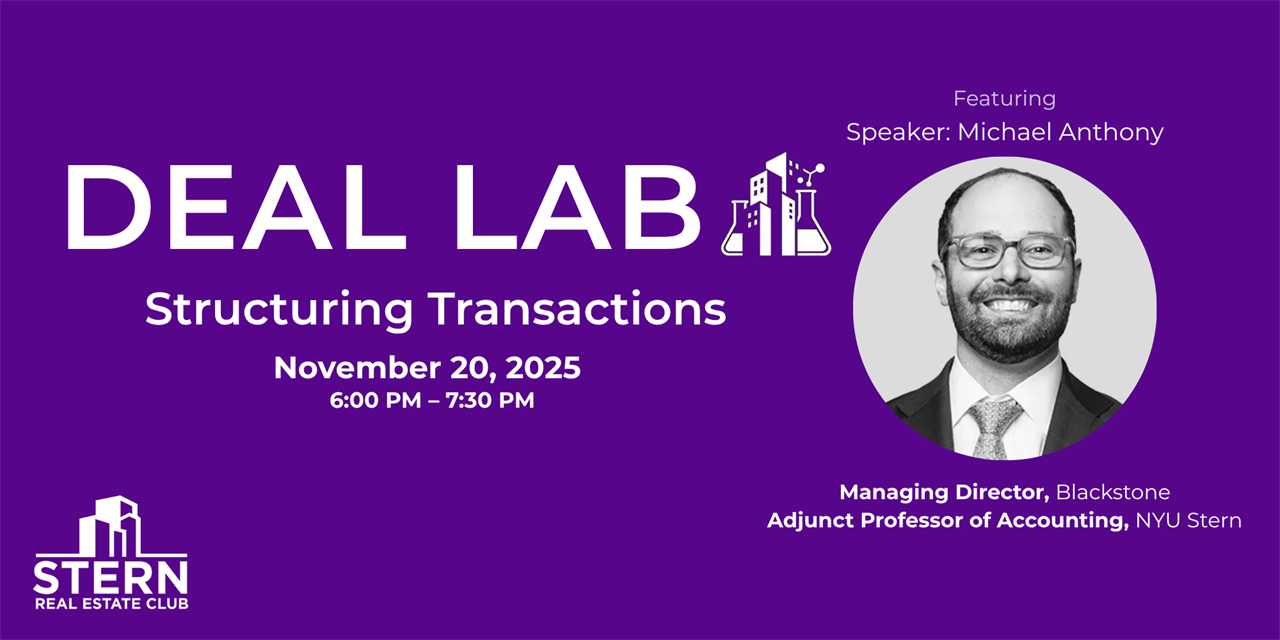 DEAL LAB

Structuring Transactions

November 20, 2025
6:00 PM – 7:30 PM

STERN
REAL ESTATE CLUB

Featuring
Speaker: Michael Anthony

Managing Director, Blackstone
Adjunct Professor of Accounting, NYU Stern